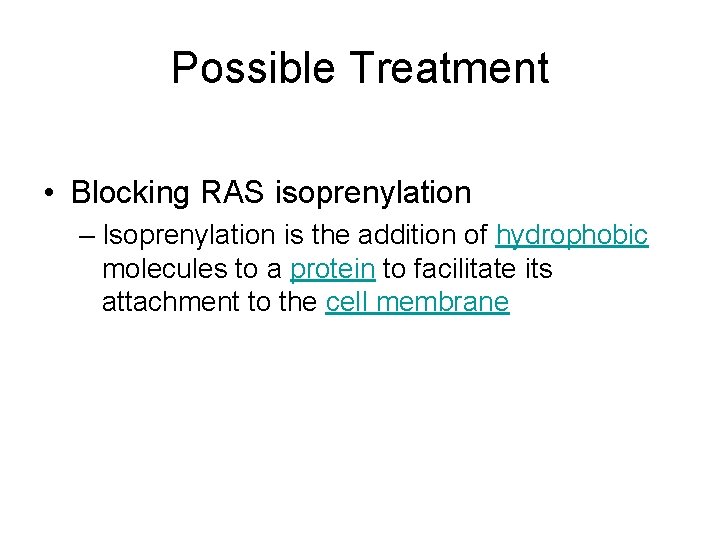 Possible Treatment

• Blocking RAS isoprenylation

– Isoprenylation is the addition of hydrophobic molecules to a protein to facilitate its attachment to the cell membrane